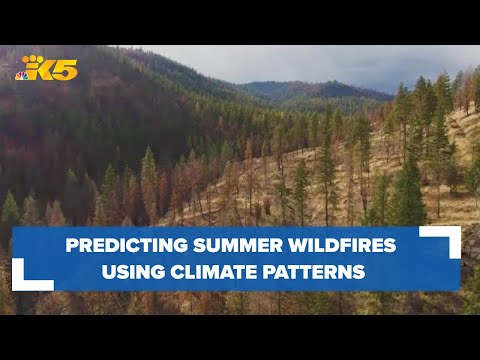 K5

PREDICTING SUMMER WILDFIRES USING CLIMATE PATTERNS